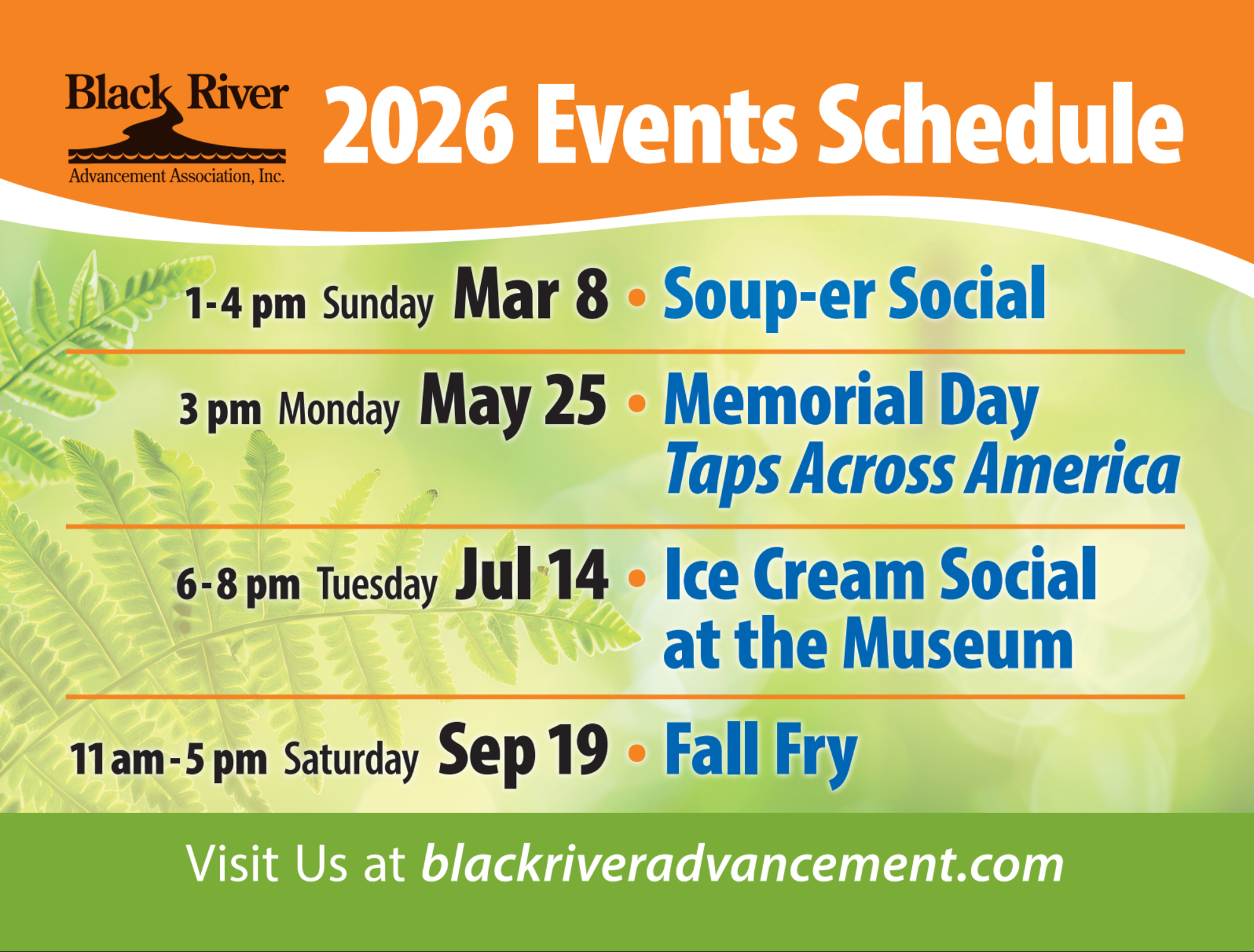 Black River
Advancement Association, Inc.

2026 Events Schedule

1-4 pm Sunday Mar 8 • Soup-er Social

3 pm Monday May 25 • Memorial Day
Taps Across America

6-8 pm Tuesday Jul 14 • Ice Cream Social
at the Museum

11 am-5 pm Saturday Sep 19 • Fall Fry

Visit Us at blackriveradvancement.com